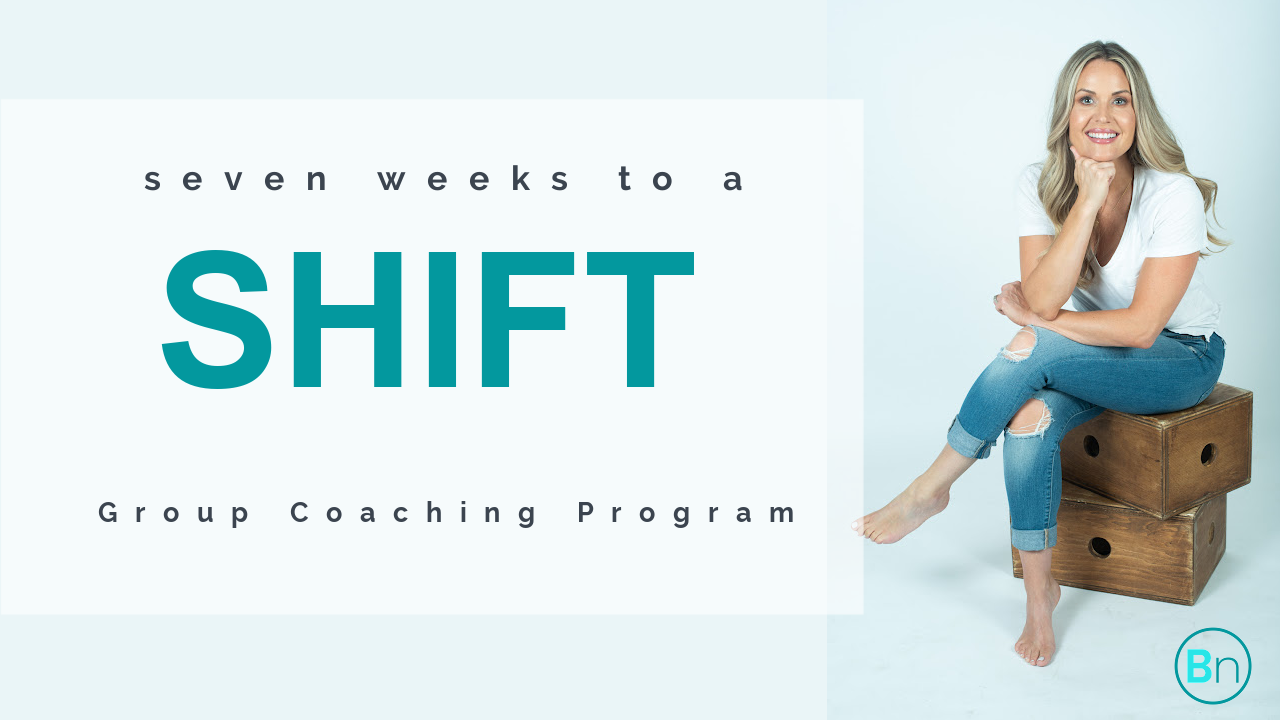 seven weeks to a

SHIFT

Group Coaching Program

Bn